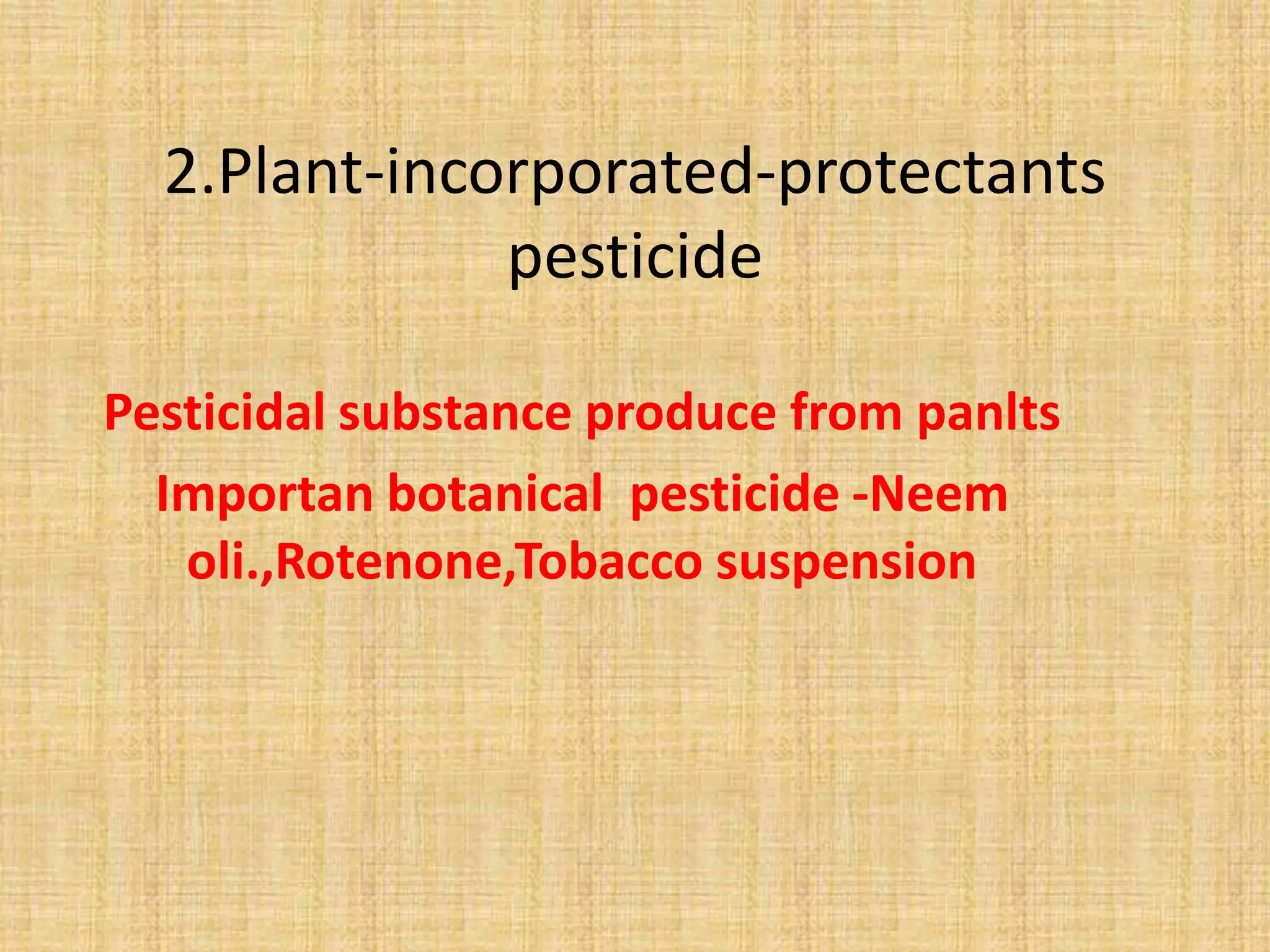 2.Plant-incorporated-protectants pesticide

Pesticidal substance produce from panlts

Importan botanical pesticide -Neem oli.,Rotenone,Tobacco suspension